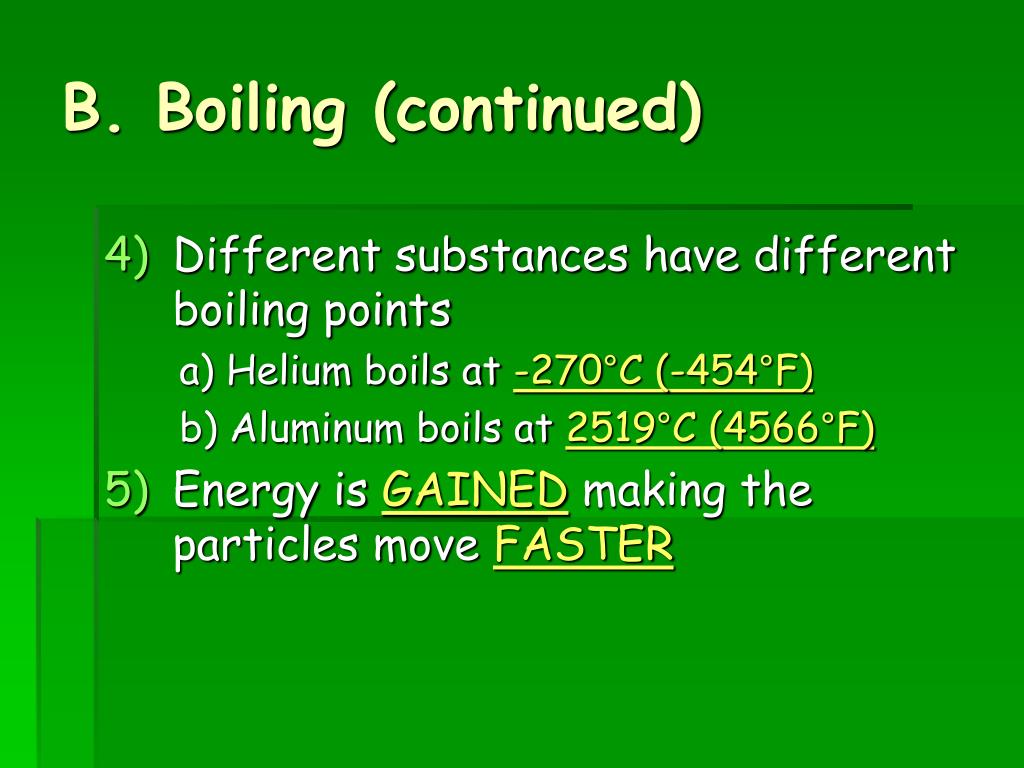 B. Boiling (continued)

4) Different substances have different boiling points

a) Helium boils at -270°C (-454°F)

b) Aluminum boils at 2519°C (4566°F)

5) Energy is GAINED making the particles move FASTER